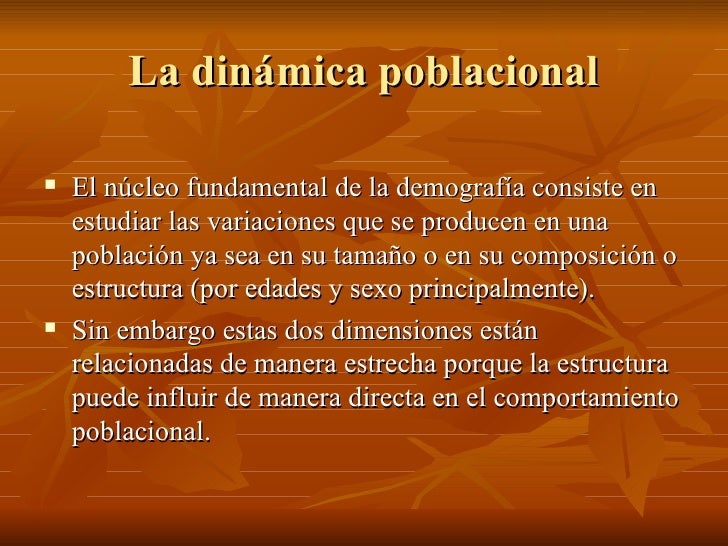 La dinámica poblacional

▪ El núcleo fundamental de la demografía consiste en estudiar las variaciones que se producen en una población ya sea en su tamaño o en su composición o estructura (por edades y sexo principalmente).

▪ Sin embargo estas dos dimensiones están relacionadas de manera estrecha porque la estructura puede influir de manera directa en el comportamiento poblacional.